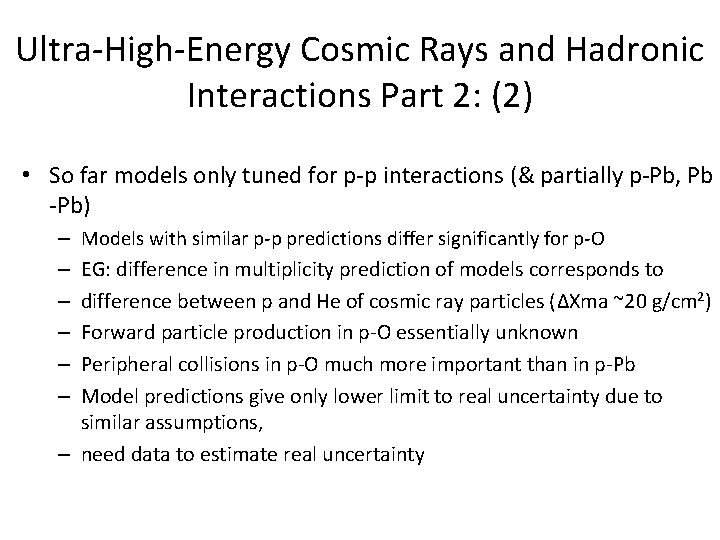 Ultra-High-Energy Cosmic Rays and Hadronic Interactions Part 2: (2)

• So far models only tuned for p-p interactions (& partially p-Pb, Pb -Pb)
– Models with similar p-p predictions differ significantly for p-O
– EG: difference in multiplicity prediction of models corresponds to
– difference between p and He of cosmic ray particles (ΔXma ~20 g/cm$^2$)
– Forward particle production in p-O essentially unknown
– Peripheral collisions in p-O much more important than in p-Pb
– Model predictions give only lower limit to real uncertainty due to similar assumptions,
– need data to estimate real uncertainty